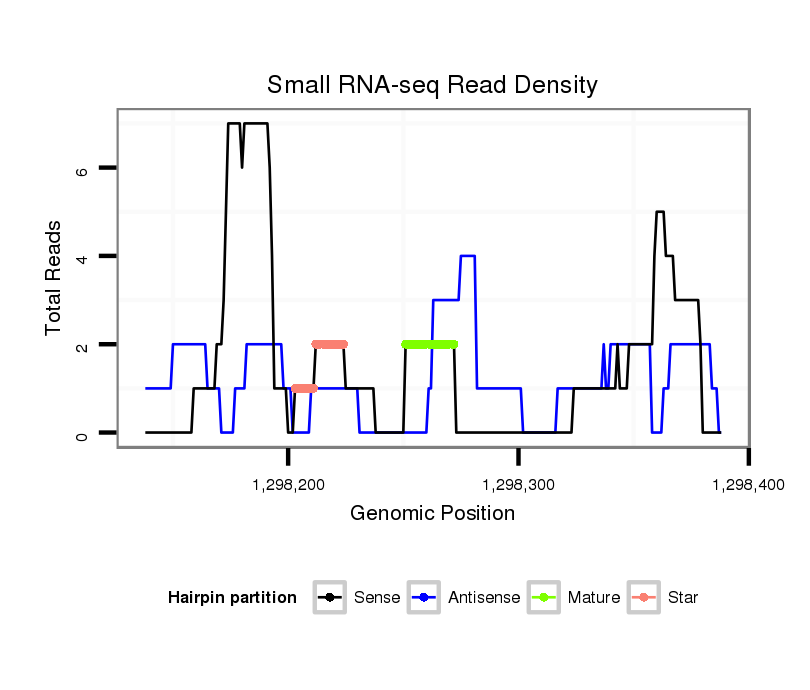 Small RNA-seq Read Density

Total Reads

6

4

2

0

1,298,200

1,298,300

1,298,400

Genomic Position

Hairpin partition

Sense

Antisense

Mature

Star